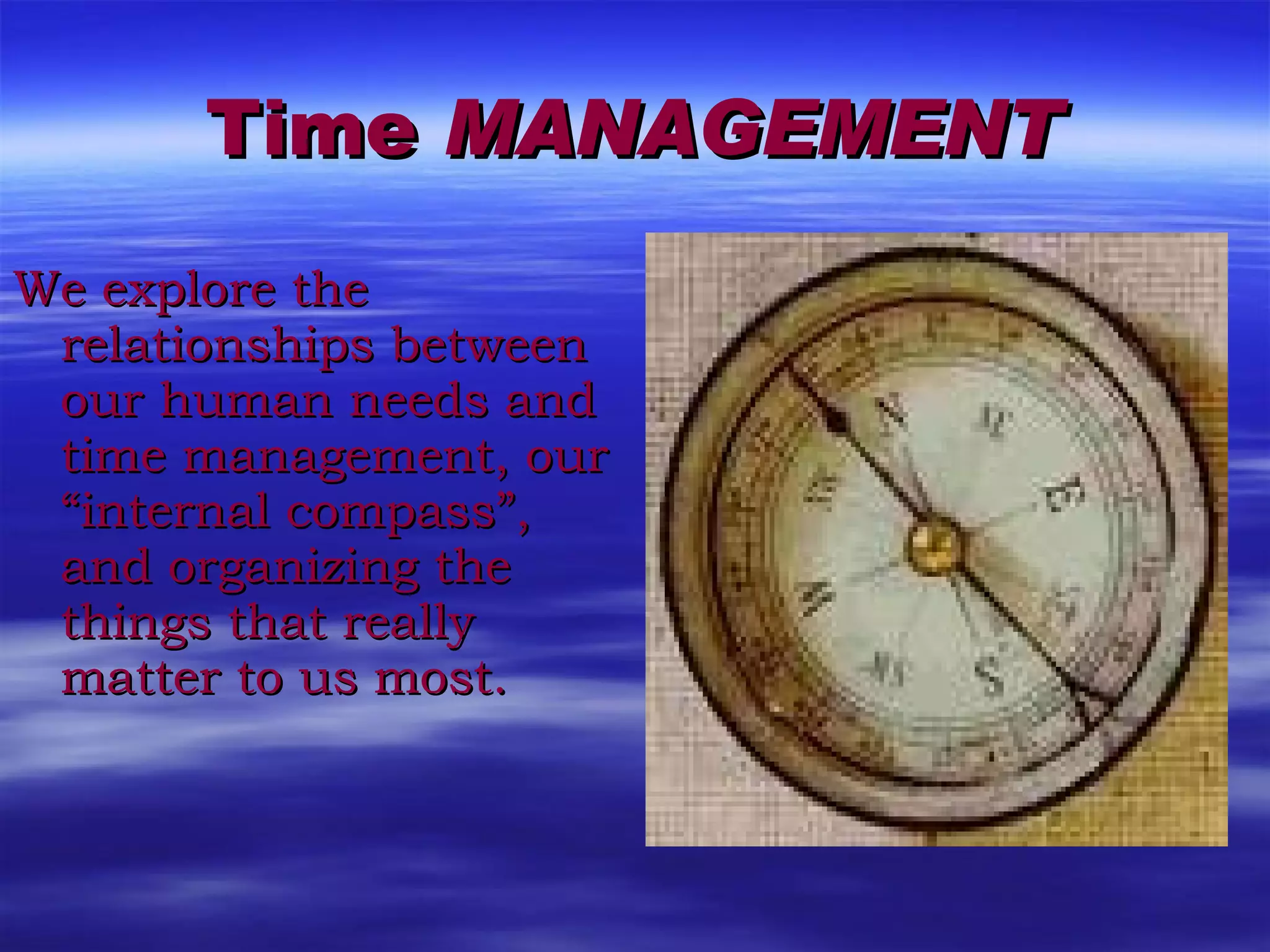 Time MANAGEMENT

We explore the relationships between our human needs and time management, our “internal compass”, and organizing the things that really matter to us most.

N
E
S
W